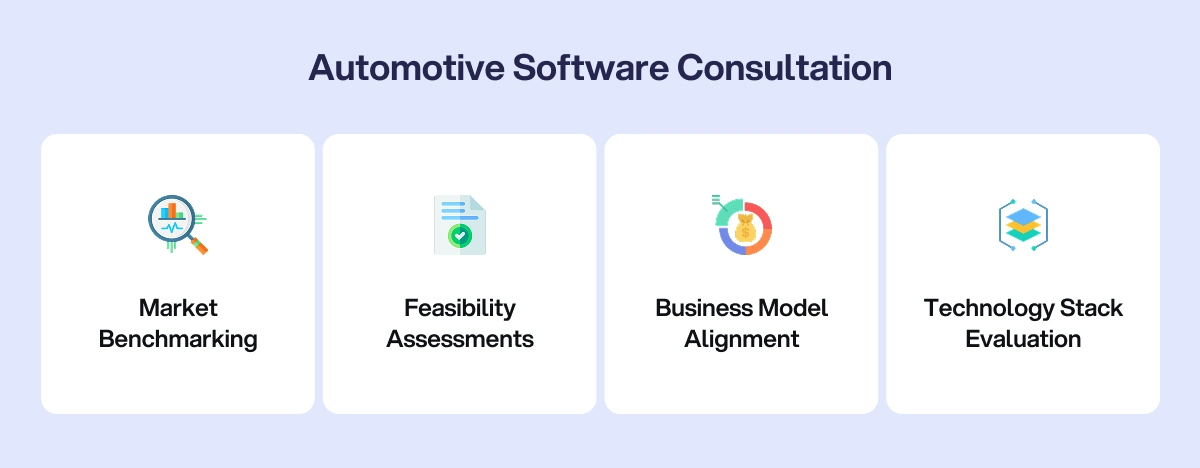 Automotive Software Consultation

Market Benchmarking

Feasibility Assessments

Business Model Alignment

Technology Stack Evaluation